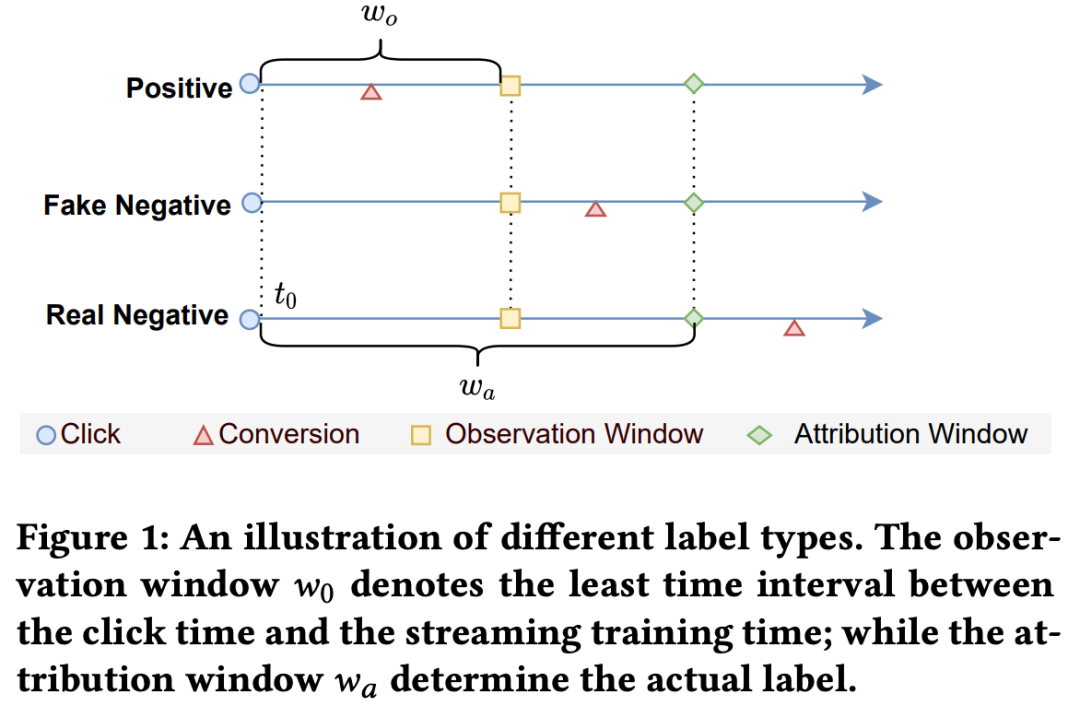 $w_o$

Positive

Fake Negative

Real Negative

$t_0$

$w_a$

Click
Conversion
Observation Window
Attribution Window

Figure 1: An illustration of different label types. The observation window $w_0$ denotes the least time interval between the click time and the streaming training time; while the attribution window $w_a$ determine the actual label.